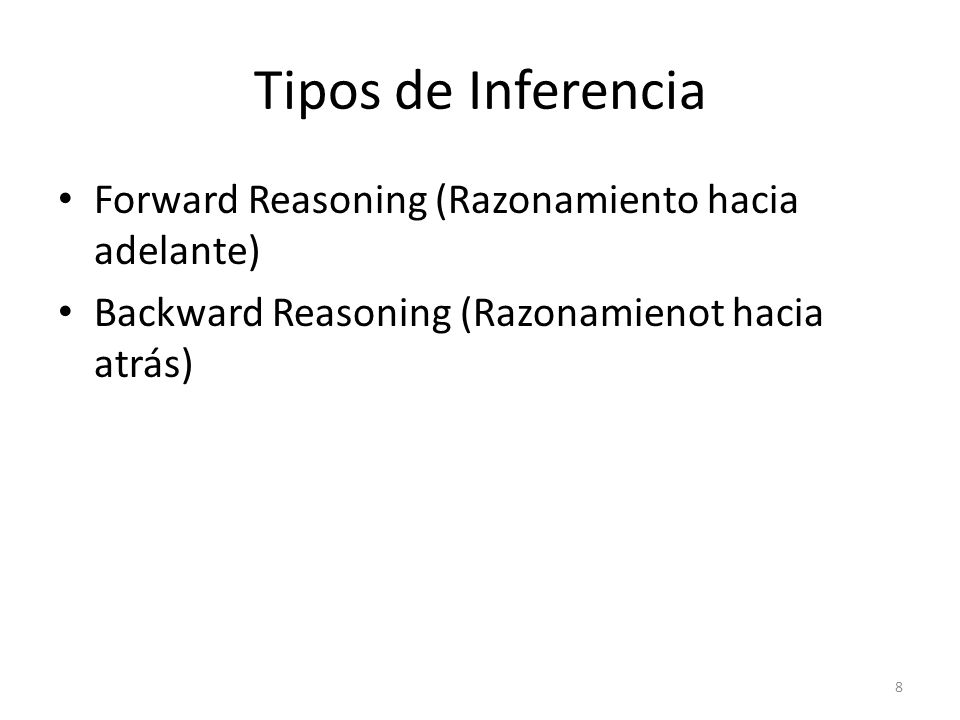 Tipos de Inferencia

• Forward Reasoning (Razonamiento hacia adelante)
• Backward Reasoning (Razonamienot hacia atrás)

8